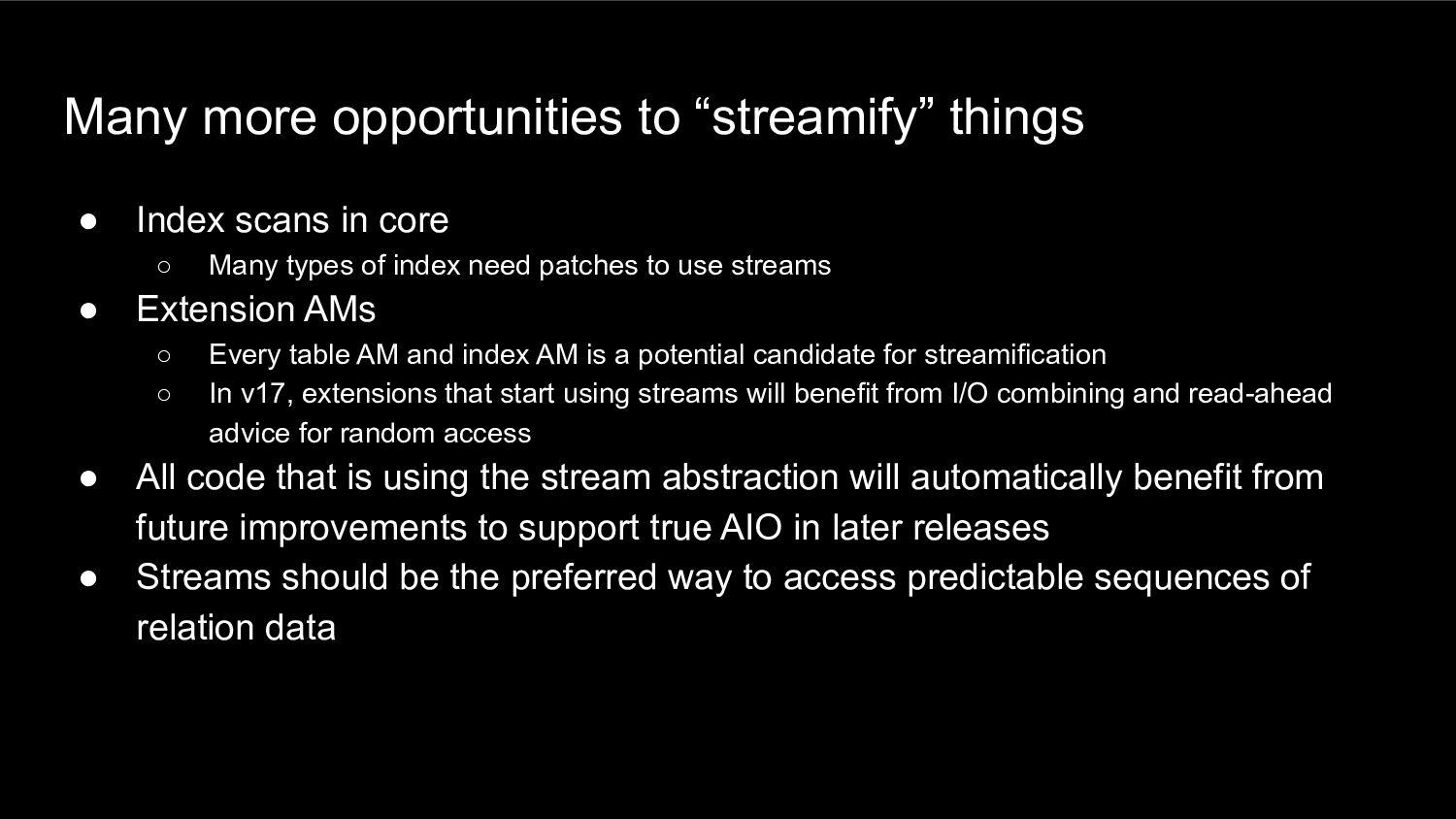 Many more opportunities to “streamify” things

● Index scans in core
 ○ Many types of index need patches to use streams
● Extension AMs
 ○ Every table AM and index AM is a potential candidate for streamification
 ○ In v17, extensions that start using streams will benefit from I/O combining and read-ahead advice for random access
● All code that is using the stream abstraction will automatically benefit from future improvements to support true AIO in later releases
● Streams should be the preferred way to access predictable sequences of relation data